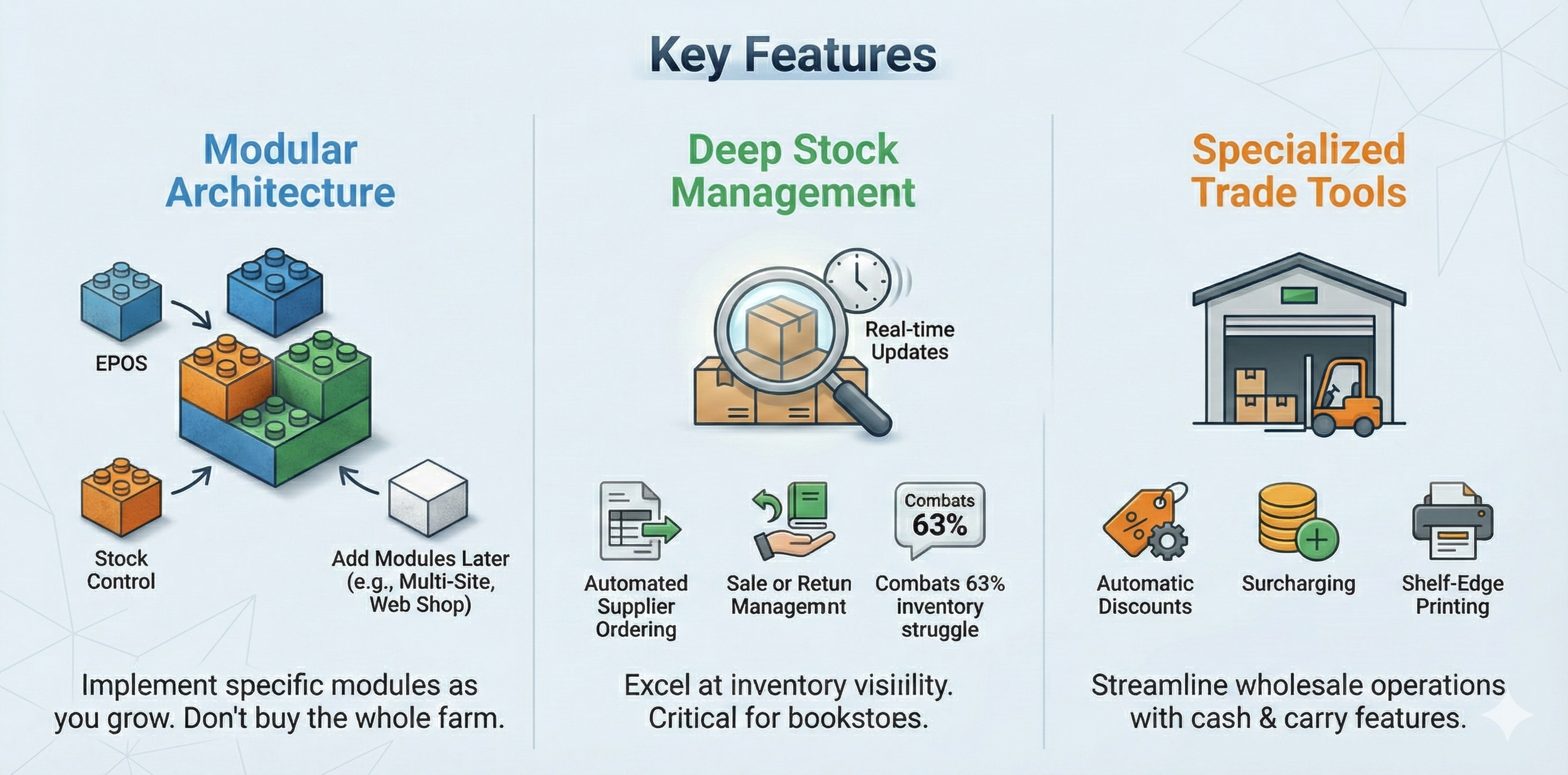 Key Features

Modular Architecture

EPOS

Stock Control

Add Modules Later (e.g., Multi-Site, Web Shop)

Implement specific modules as you grow. Don't buy the whole farm.

Deep Stock Management

Real-time Updates

Automated Supplier Ordering

Sale or Retun Managemnt

Combats 63%

Combats 63% inventory struggle

Excel at inventory visiiility. Critical for bookstoes.

Specialized Trade Tools

Automatic Discounts

Surcharging

Shelf-Edge Printing

Streamline wholesale operations with cash & carry features.